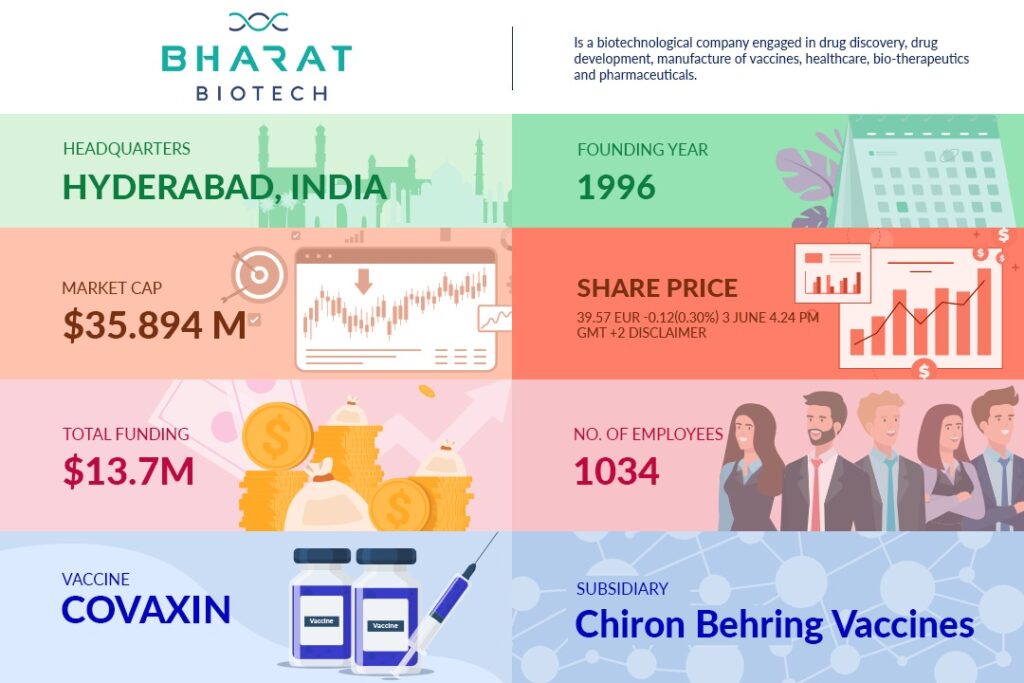 BHARAT BIOTECH

Is a biotechnological company engaged in drug discovery, drug development, manufacture of vaccines, healthcare, bio-therapeutics and pharmaceuticals.

HEADQUARTERS
HYDERABAD, INDIA

FOUNDING YEAR
1996

MARKET CAP
$35.894 M

SHARE PRICE
39.57 EUR -0.12(0.30%) 3 JUNE 4.24 PM GMT +2 DISCLAIMER

TOTAL FUNDING
$13.7M

NO. OF EMPLOYEES
1034

VACCINE
COVAXIN

Vaccine

Vaccine

SUBSIDIARY
Chiron Behring Vaccines